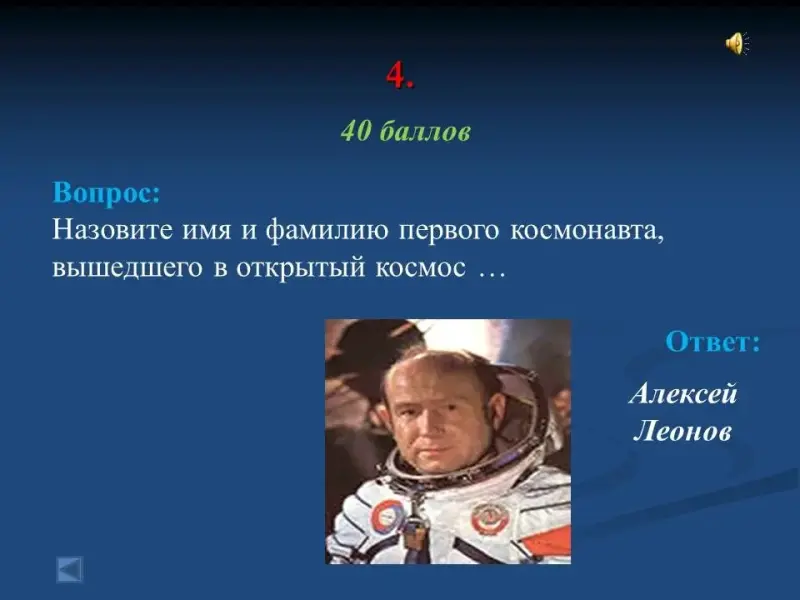 4.

40 баллов

Вопрос:
Назовите имя и фамилию первого космонавта, вышедшего в открытый космос …

Ответ:

Алексей Леонов